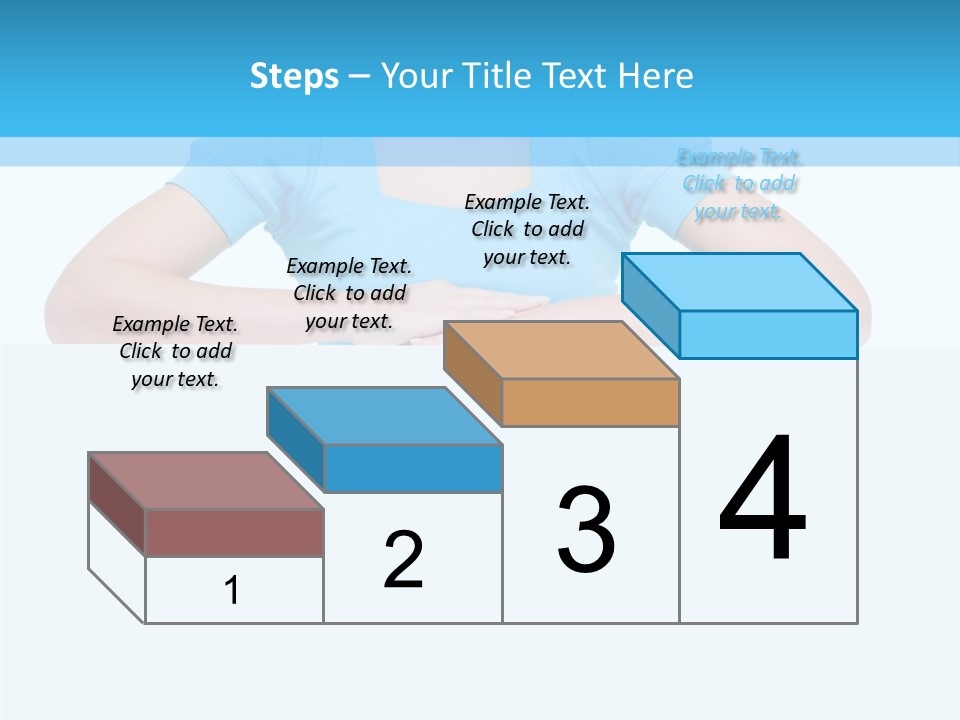 Steps – Your Title Text Here

Example Text. Click to add your text.

Example Text. Click to add your text.

Example Text. Click to add your text.

Example Text. Click to add your text.

1

2

3

4